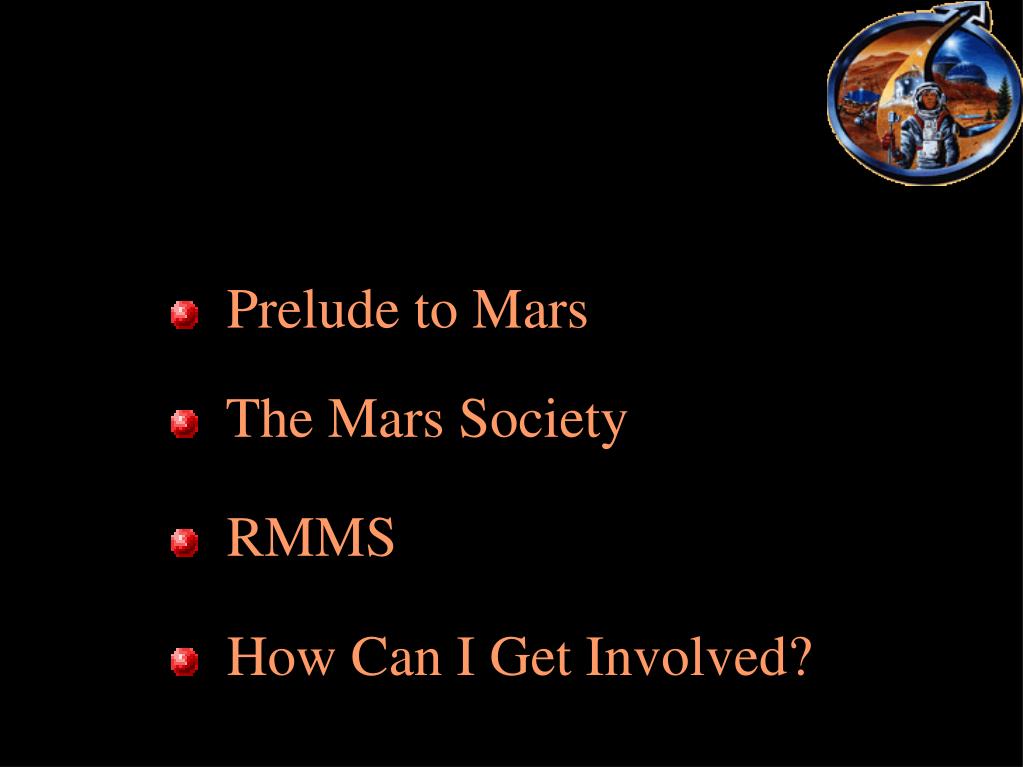 Prelude to Mars

The Mars Society

RMMS

How Can I Get Involved?